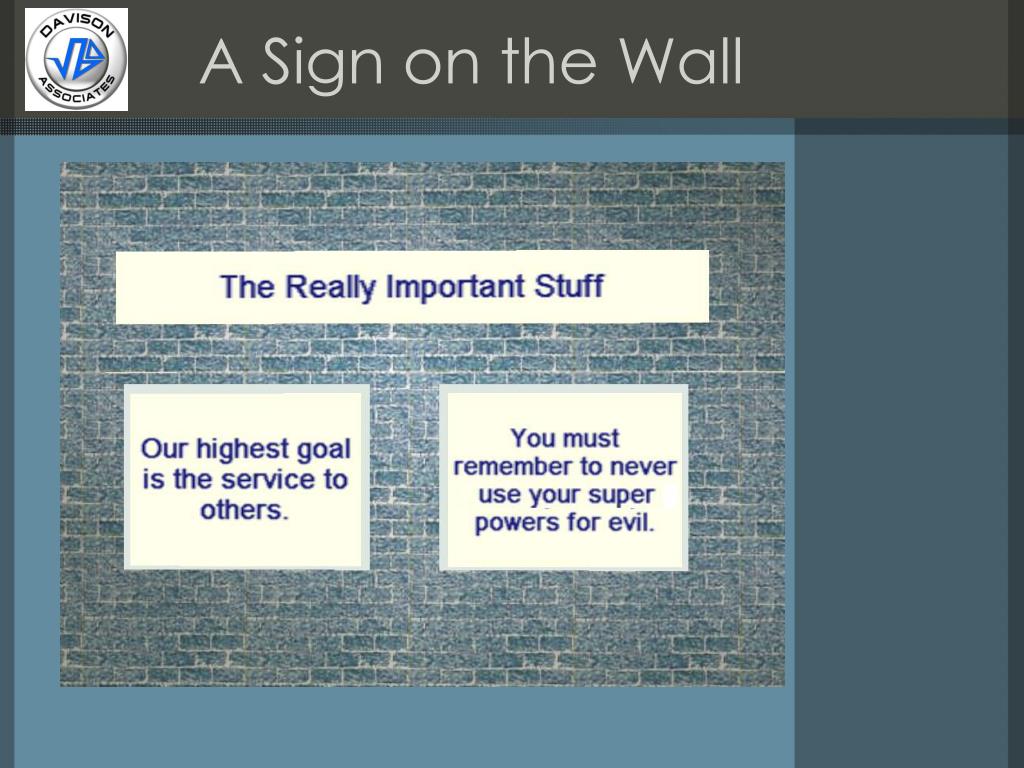 DAVISON
ASSOCIATES

A Sign on the Wall

The Really Important Stuff

Our highest goal is the service to others.

You must remember to never use your super powers for evil.